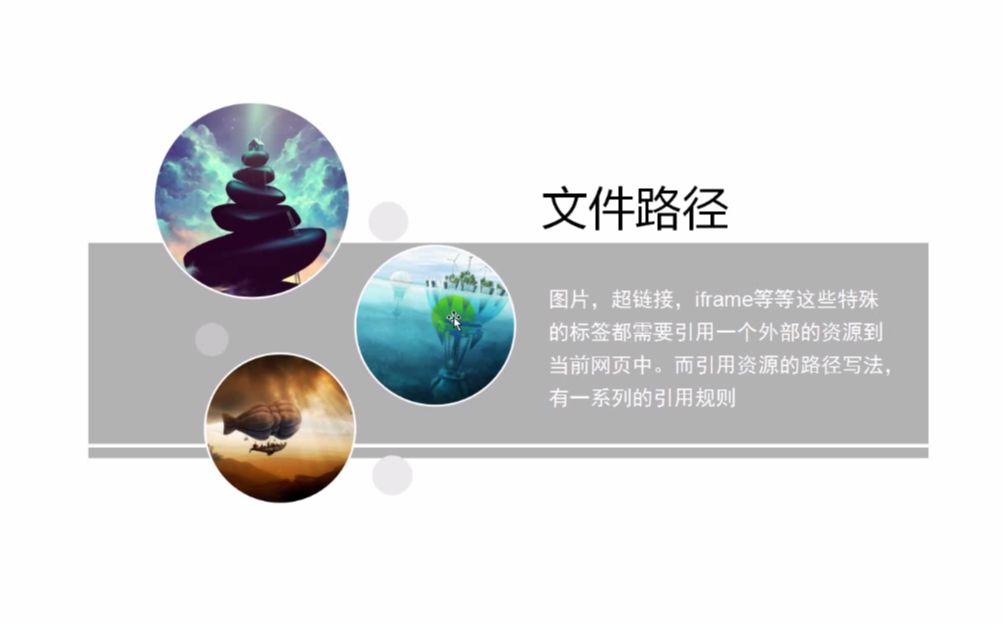 文件路径

图片，超链接，iframe等等这些特殊的标签都需要引用一个外部的资源到当前网页中。而引用资源的路径写法，有一系列的引用规则